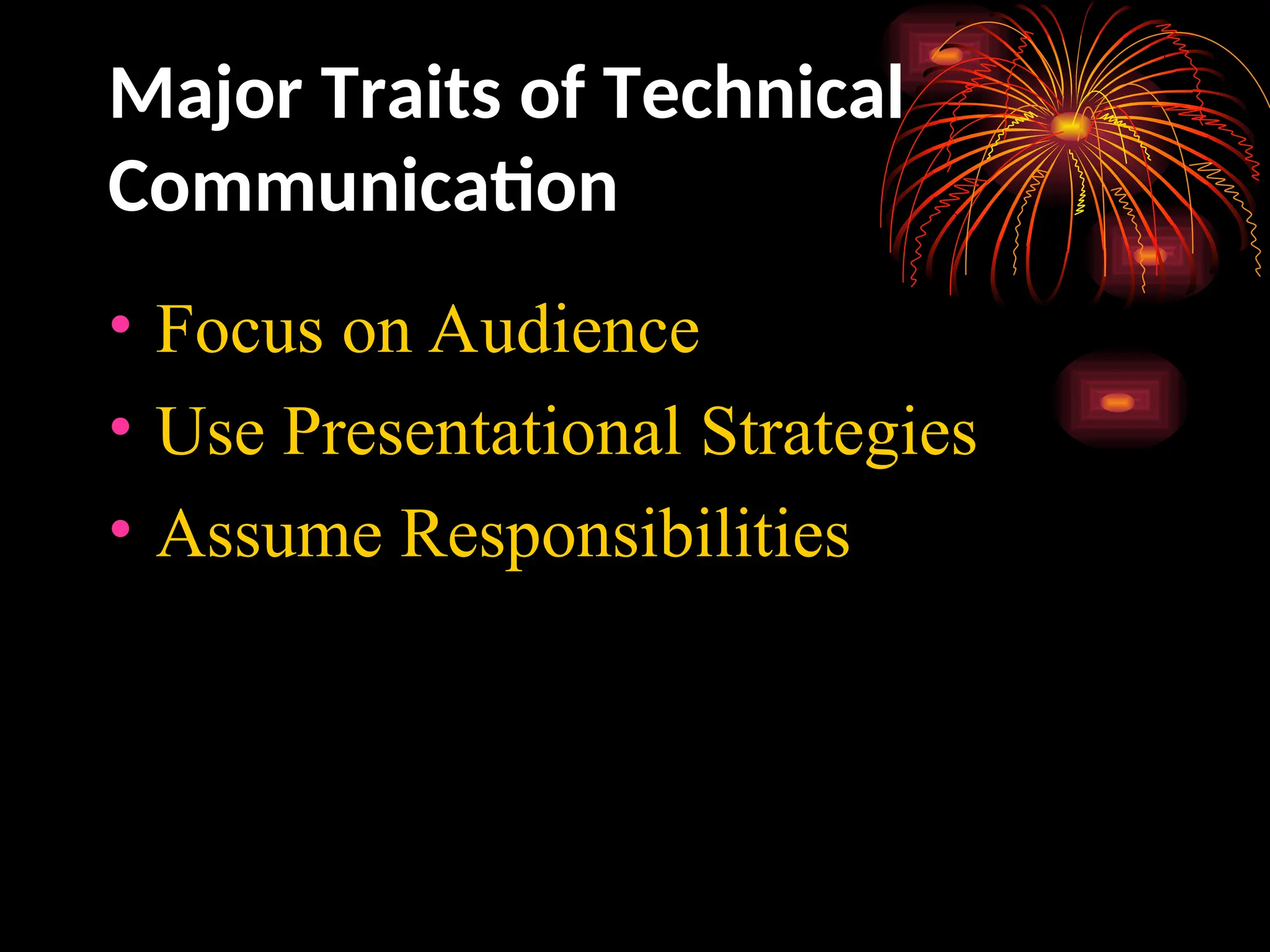 Major Traits of Technical Communication

• Focus on Audience
• Use Presentational Strategies
• Assume Responsibilities